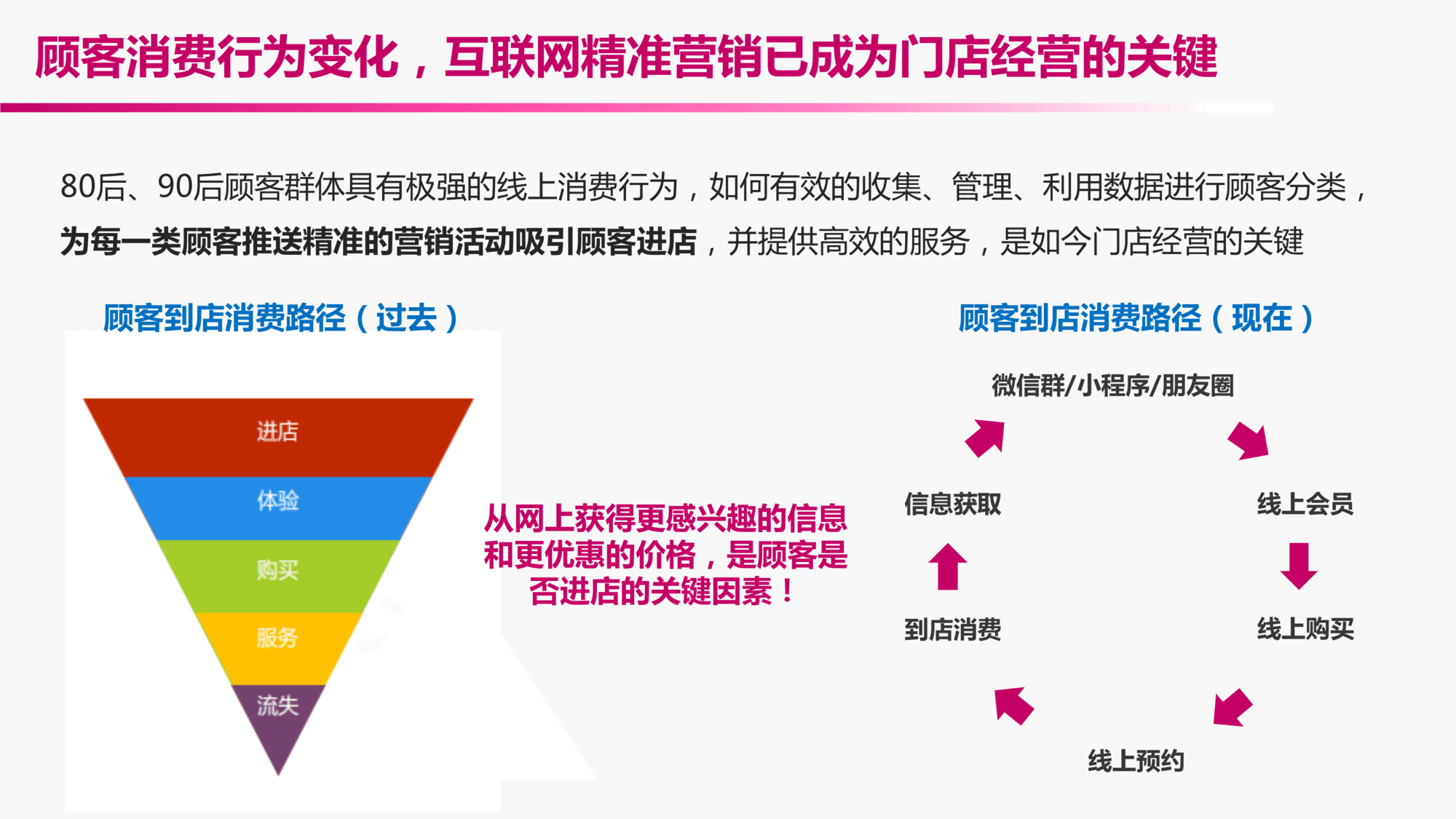 顾客消费行为变化，互联网精准营销已成为门店经营的关键

80后、90后顾客群体具有极强的线上消费行为，如何有效的收集、管理、利用数据进行顾客分类，为每一类顾客推送精准的营销活动吸引顾客进店，并提供高效的服务，是如今门店经营的关键

顾客到店消费路径（过去）

进店

体验

购买

服务

流失

从网上获得更感兴趣的信息和更优惠的价格，是顾客是否进店的关键因素！

顾客到店消费路径（现在）

微信群/小程序/朋友圈

线上会员

线上购买

线上预约

到店消费

信息获取